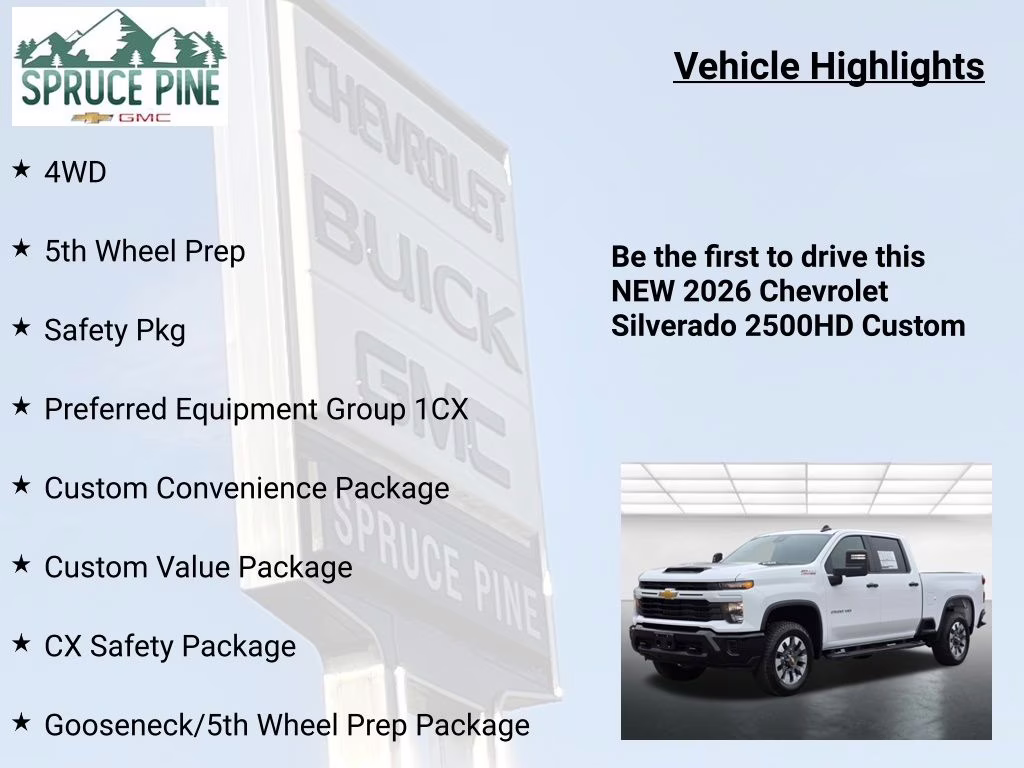 SPRUCE PINE
GMC

Vehicle Highlights

★ 4WD

★ 5th Wheel Prep

★ Safety Pkg

★ Preferred Equipment Group 1CX

★ Custom Convenience Package

★ Custom Value Package

★ CX Safety Package

★ Gooseneck/5th Wheel Prep Package

CHEVROLET
BUICK
GMC
SPRUCE PINE

Be the first to drive this NEW 2026 Chevrolet Silverado 2500HD Custom